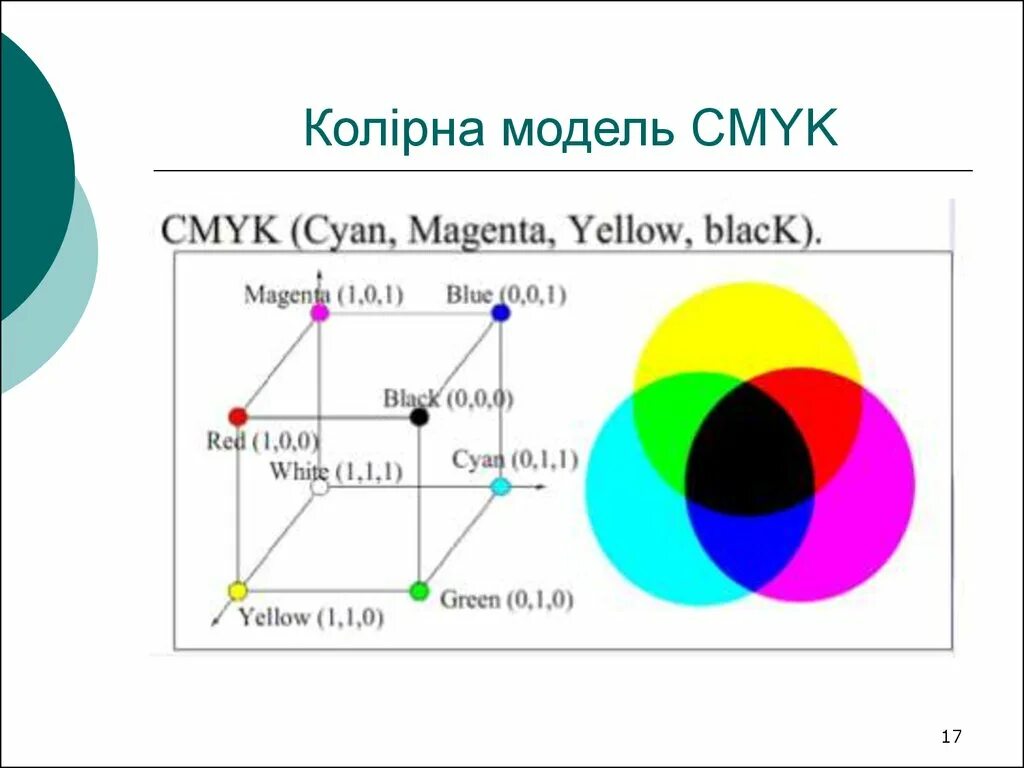 Колірна модель CMYK

CMYK (Cyan, Magenta, Yellow, blacK).

Magenta (1,0,1)

Blue (0,0,1)

Black (0,0,0)

Red (1,0,0)

White (1,1,1)

Cyan (0,1,1)

Yellow (1,1,0)

Green (0,1,0)

17